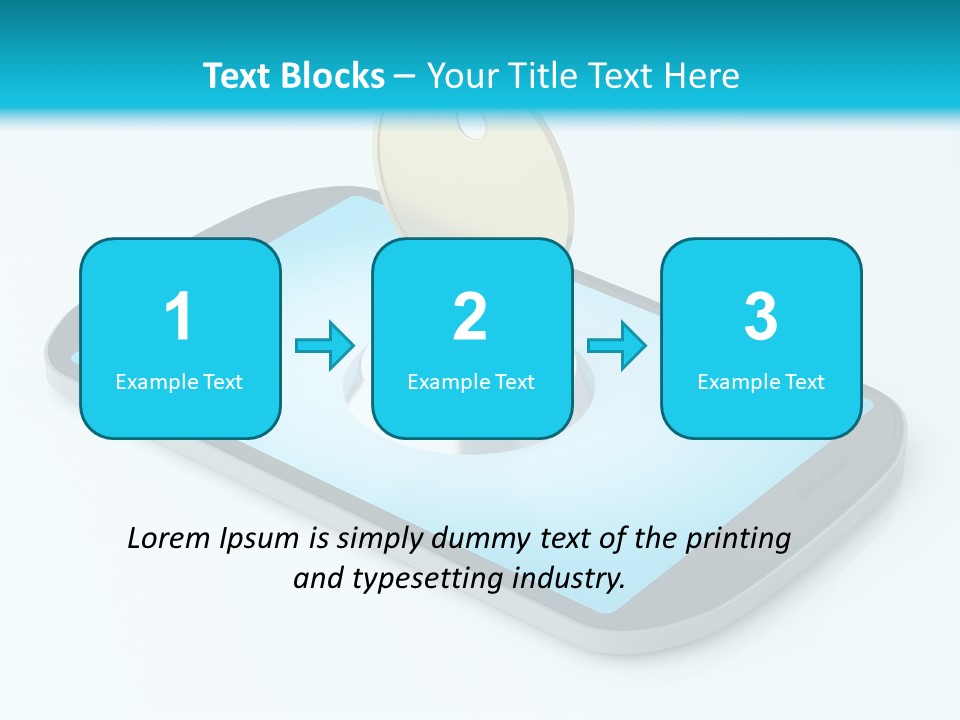 Text Blocks – Your Title Text Here

1
Example Text

2
Example Text

3
Example Text

Lorem Ipsum is simply dummy text of the printing and typesetting industry.